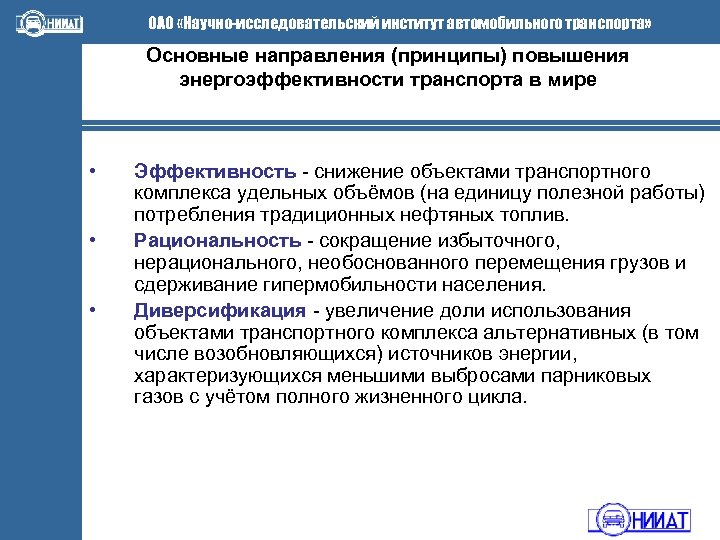 НИИАТ

ОАО «Научно-исследовательский институт автомобильного транспорта»

Основные направления (принципы) повышения энергоэффективности транспорта в мире

• Эффективность - снижение объектами транспортного комплекса удельных объёмов (на единицу полезной работы) потребления традиционных нефтяных топлив.

• Рациональность - сокращение избыточного, нерационального, необоснованного перемещения грузов и сдерживание гипермобильности населения.

• Диверсификация - увеличение доли использования объектами транспортного комплекса альтернативных (в том числе возобновляющихся) источников энергии, характеризующихся меньшими выбросами парниковых газов с учётом полного жизненного цикла.

НИИАТ